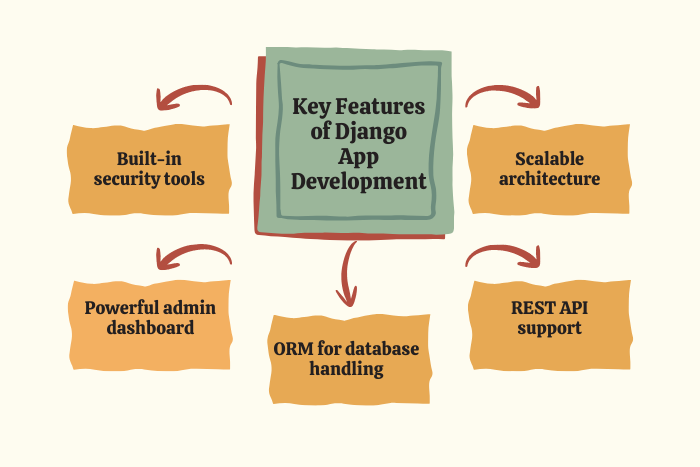 Key Features of Django App Development

Built-in security tools

Scalable architecture

Powerful admin dashboard

ORM for database handling

REST API support